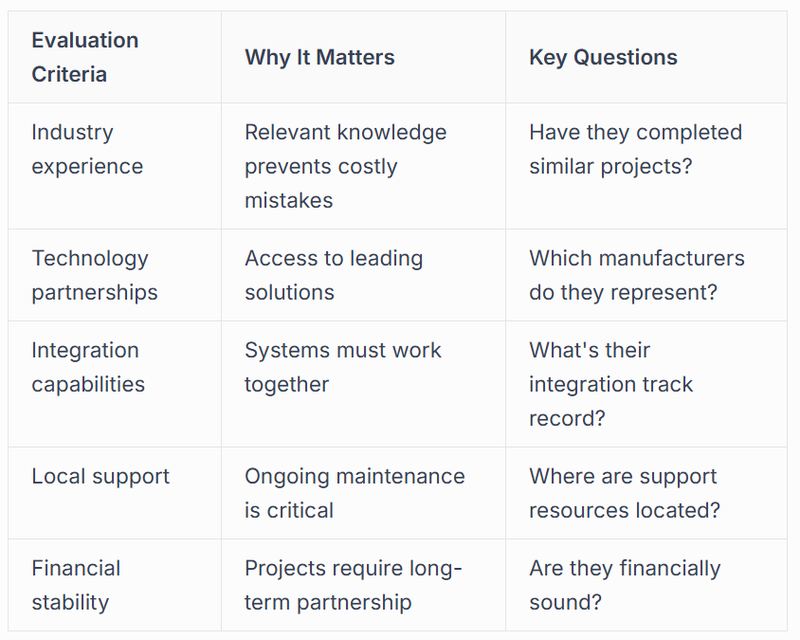 | Evaluation Criteria | Why It Matters | Key Questions |
|---|---|---|
| Industry experience | Relevant knowledge prevents costly mistakes | Have they completed similar projects? |
| Technology partnerships | Access to leading solutions | Which manufacturers do they represent? |
| Integration capabilities | Systems must work together | What's their integration track record? |
| Local support | Ongoing maintenance is critical | Where are support resources located? |
| Financial stability | Projects require long-term partnership | Are they financially sound? |